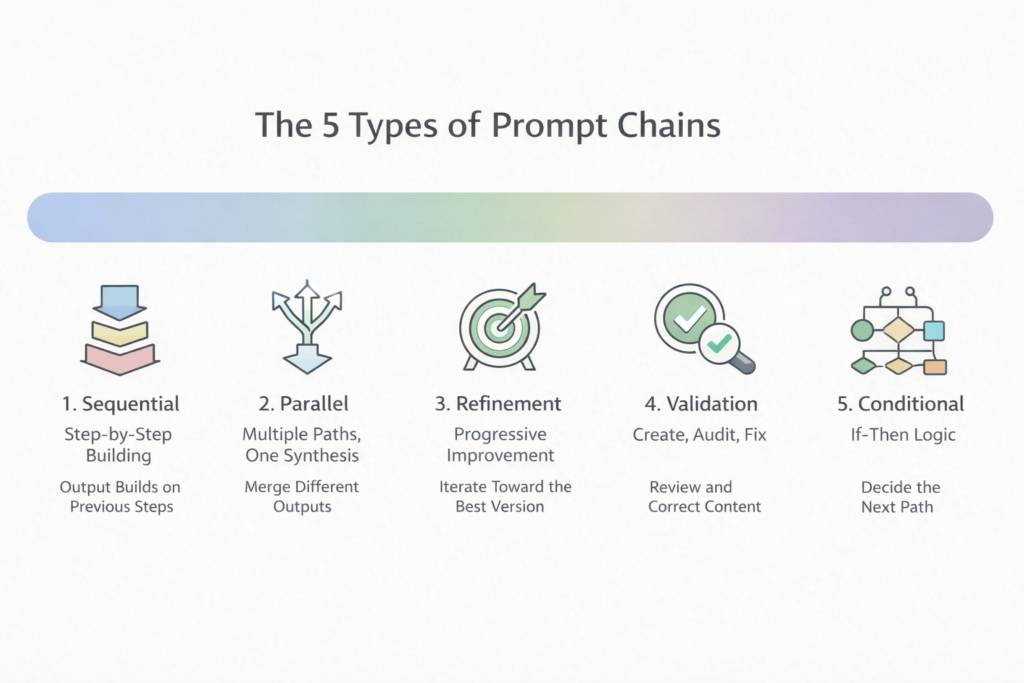 The 5 Types of Prompt Chains

1. Sequential
Step-by-Step Building
Output Builds on Previous Steps

2. Parallel
Multiple Paths, One Synthesis
Merge Different Outputs

3. Refinement
Progressive Improvement
Iterate Toward the Best Version

4. Validation
Create, Audit, Fix
Review and Correct Content

5. Conditional
If-Then Logic
Decide the Next Path